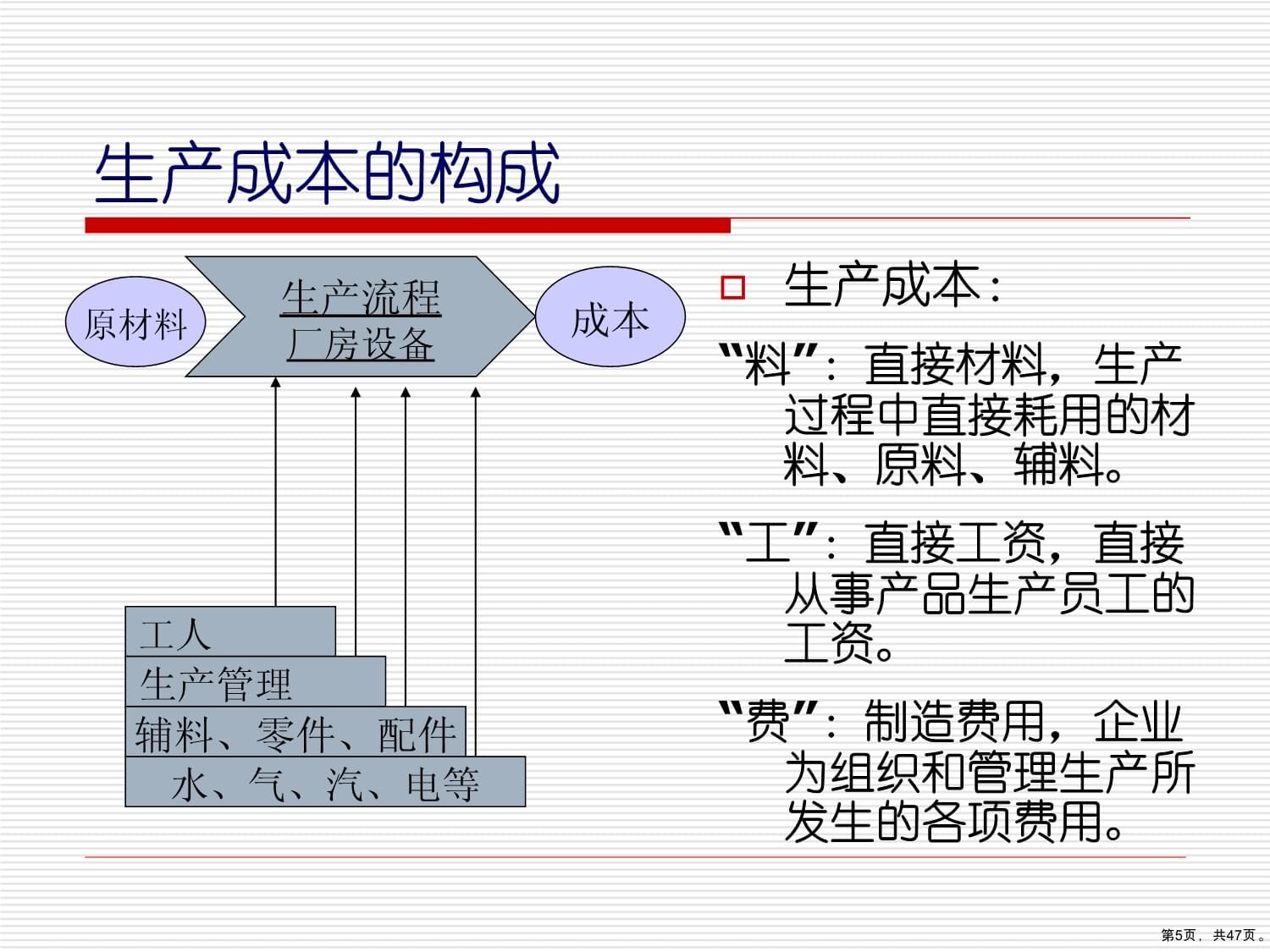 生产成本的构成

原材料

生产流程
厂房设备

成本

工人

生产管理

辅料、零件、配件

水、气、汽、电等

生产成本：

“料”：直接材料，生产过程中直接耗用的材料、原料、辅料。

“工”：直接工资，直接从事产品生产员工的工资。

“费”：制造费用，企业为组织和管理生产所发生的各项费用。

第5页，共47页。